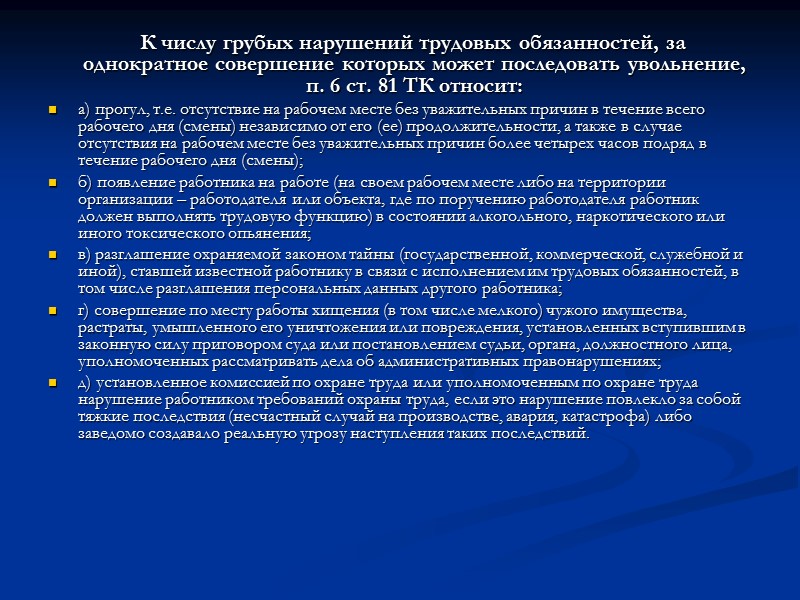 К числу грубых нарушений трудовых обязанностей, за однократное совершение которых может последовать увольнение, п. 6 ст. 81 ТК относит:

а) прогул, т.е. отсутствие на рабочем месте без уважительных причин в течение всего рабочего дня (смены) независимо от его (ее) продолжительности, а также в случае отсутствия на рабочем месте без уважительных причин более четырех часов подряд в течение рабочего дня (смены);

б) появление работника на работе (на своем рабочем месте либо на территории организации – работодателя или объекта, где по поручению работодателя работник должен выполнять трудовую функцию) в состоянии алкогольного, наркотического или иного токсического опьянения;

в) разглашение охраняемой законом тайны (государственной, коммерческой, служебной и иной), ставшей известной работнику в связи с исполнением им трудовых обязанностей, в том числе разглашения персональных данных другого работника;

г) совершение по месту работы хищения (в том числе мелкого) чужого имущества, растраты, умышленного его уничтожения или повреждения, установленных вступившим в законную силу приговором суда или постановлением судьи, органа, должностного лица, уполномоченных рассматривать дела об административных правонарушениях;

д) установленное комиссией по охране труда или уполномоченным по охране труда нарушение работником требований охраны труда, если это нарушение повлекло за собой тяжкие последствия (несчастный случай на производстве, авария, катастрофа) либо заведомо создавало реальную угрозу наступления таких последствий.